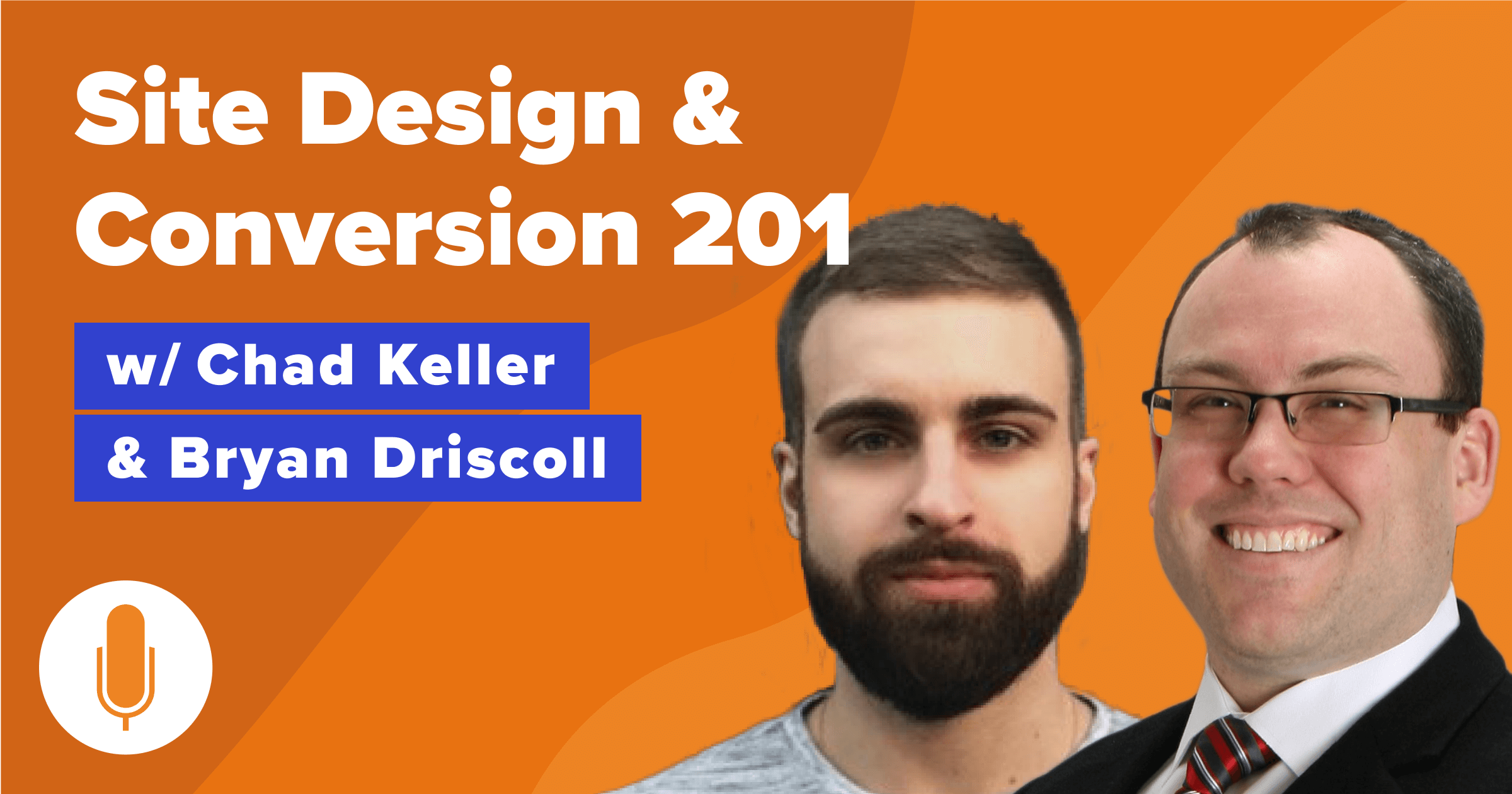 Site Design & Conversion 201

w/ Chad Keller

& Bryan Driscoll